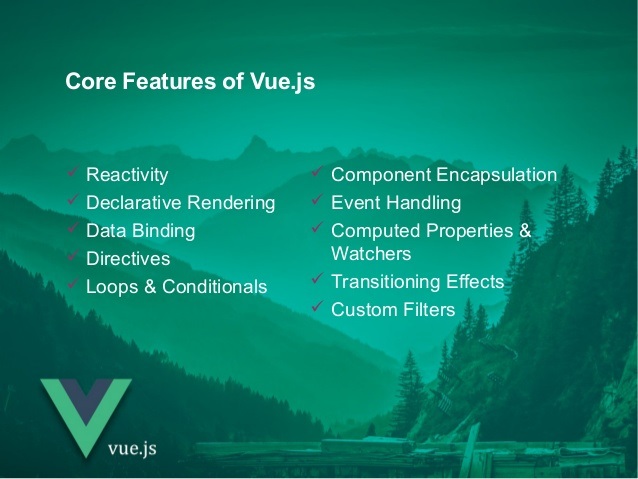 Core Features of Vue.js

✓ Reactivity
✓ Declarative Rendering
✓ Data Binding
✓ Directives
✓ Loops & Conditionals

✓ Component Encapsulation
✓ Event Handling
✓ Computed Properties & Watchers
✓ Transitioning Effects
✓ Custom Filters

vue.js